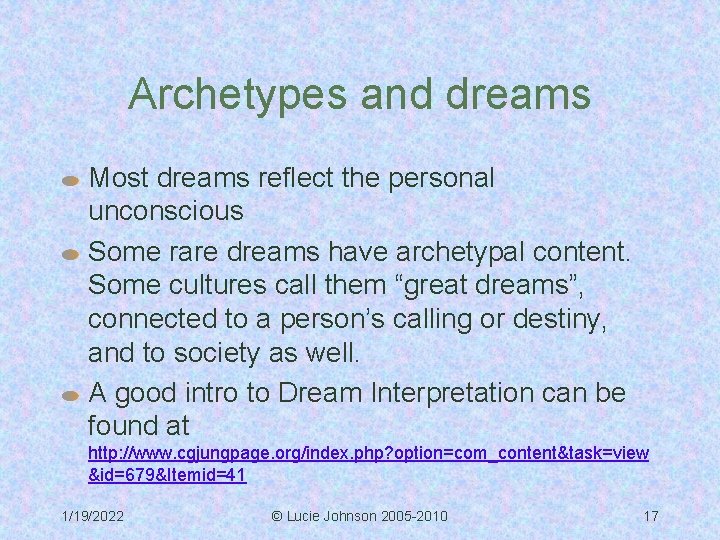 Archetypes and dreams

Most dreams reflect the personal unconscious

Some rare dreams have archetypal content. Some cultures call them “great dreams”, connected to a person’s calling or destiny, and to society as well.

A good intro to Dream Interpretation can be found at http://www.cgjungpage.org/index.php?option=com_content&task=view&id=679&Itemid=41

1/19/2022 © Lucie Johnson 2005-2010 17